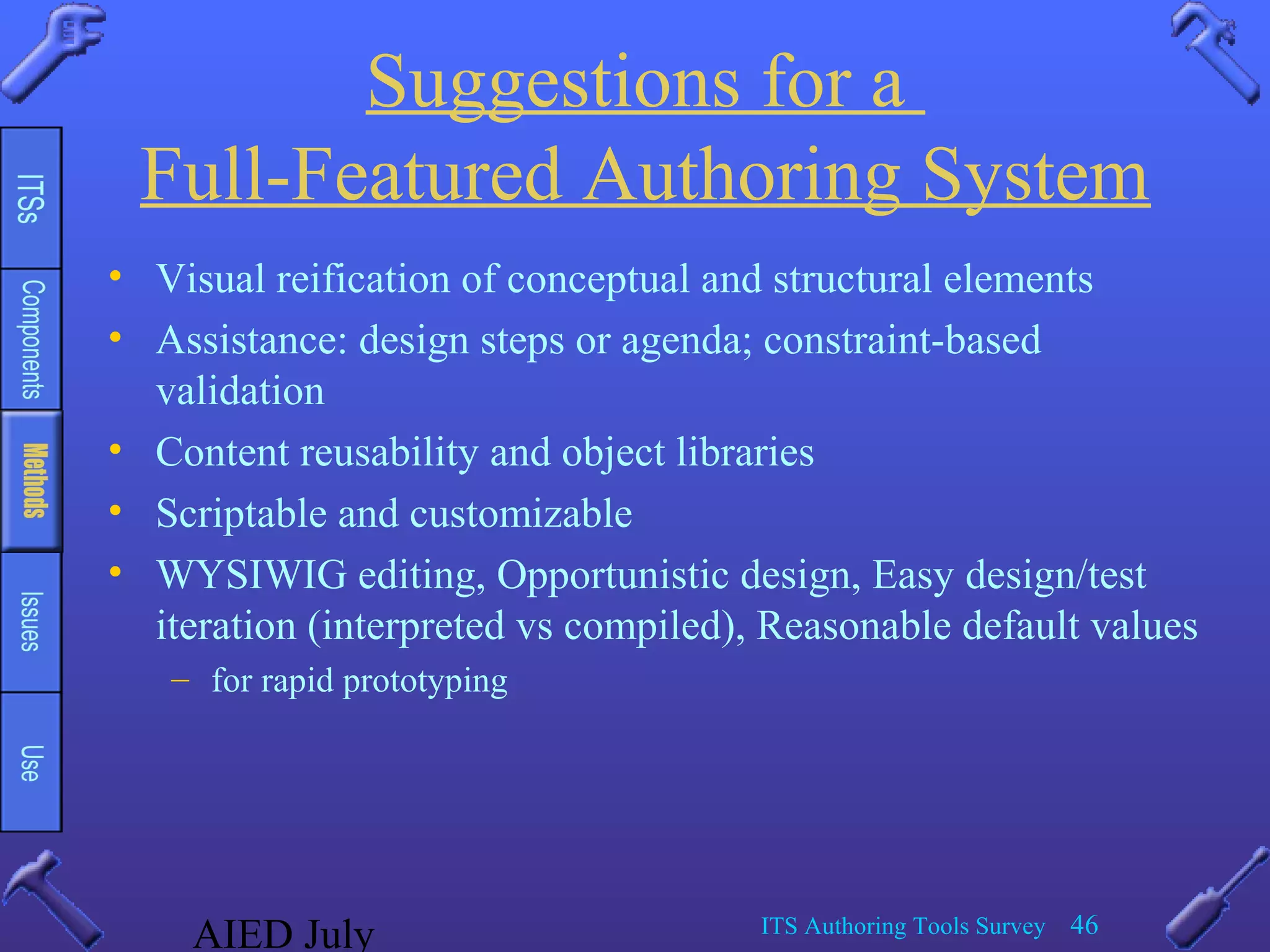 ITSs

Components

Methods

Issues

Use

Suggestions for a Full-Featured Authoring System

• Visual reification of conceptual and structural elements
• Assistance: design steps or agenda; constraint-based validation
• Content reusability and object libraries
• Scriptable and customizable
• WYSIWIG editing, Opportunistic design, Easy design/test iteration (interpreted vs compiled), Reasonable default values
– for rapid prototyping

AIED July

ITS Authoring Tools Survey 46